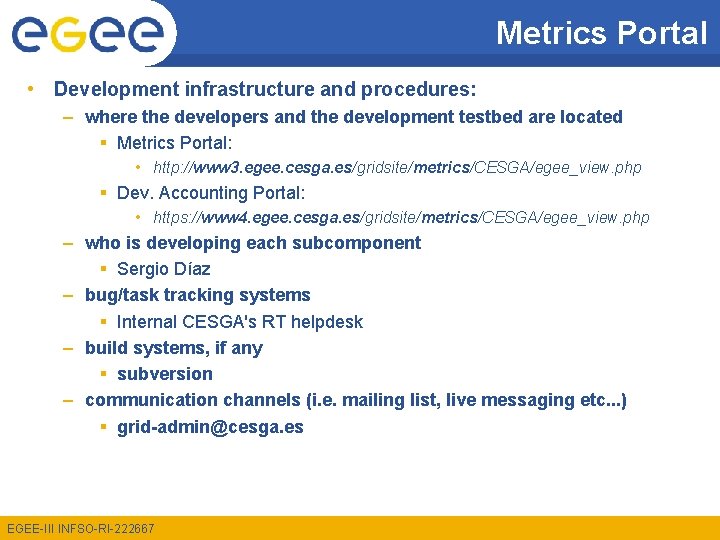 egee

Metrics Portal

• Development infrastructure and procedures:
– where the developers and the development testbed are located
▪ Metrics Portal:
• http://www3.egee.cesga.es/gridsite/metrics/CESGA/egee_view.php
▪ Dev. Accounting Portal:
• https://www4.egee.cesga.es/gridsite/metrics/CESGA/egee_view.php
– who is developing each subcomponent
▪ Sergio Díaz
– bug/task tracking systems
▪ Internal CESGA's RT helpdesk
– build systems, if any
▪ subversion
– communication channels (i.e. mailing list, live messaging etc...)
▪ grid-admin@cesga.es

EGEE-III INFSO-RI-222667